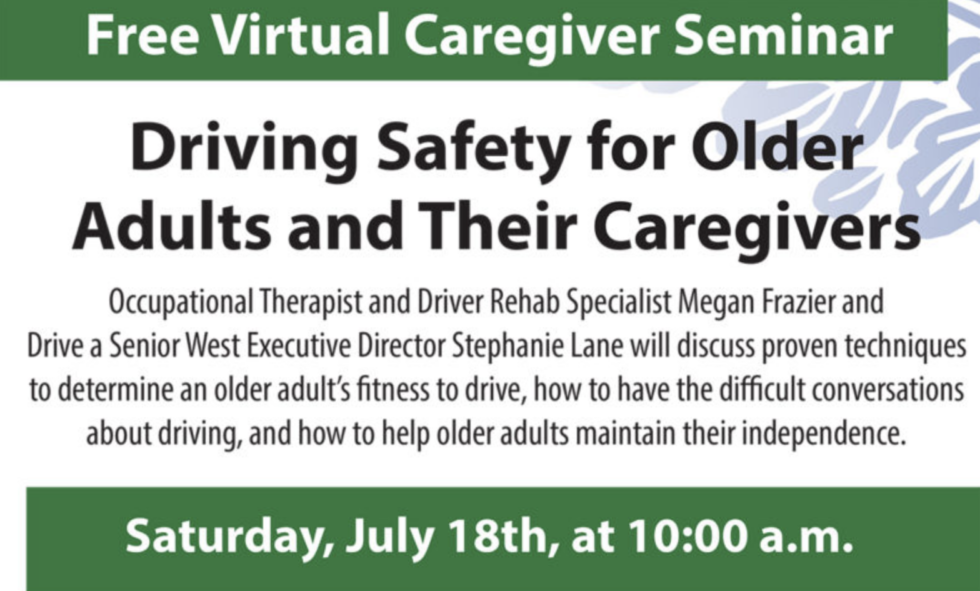 Free Virtual Caregiver Seminar

Driving Safety for Older Adults and Their Caregivers

Occupational Therapist and Driver Rehab Specialist Megan Frazier and Drive a Senior West Executive Director Stephanie Lane will discuss proven techniques to determine an older adult's fitness to drive, how to have the difficult conversations about driving, and how to help older adults maintain their independence.

Saturday, July 18th, at 10:00 a.m.